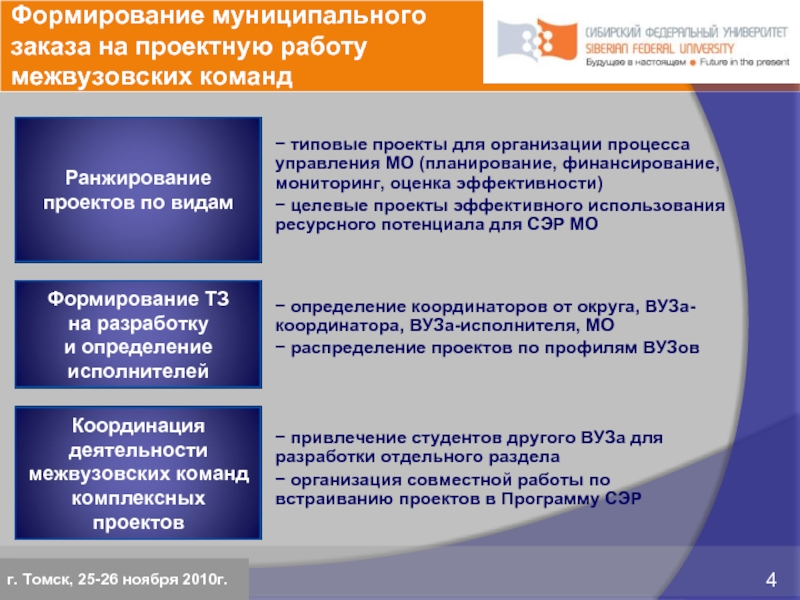 Формирование муниципального заказа на проектную работу межвузовских команд

СИБИРСКИЙ ФЕДЕРАЛЬНЫЙ УНИВЕРСИТЕТ
SIBERIAN FEDERAL UNIVERSITY
Будущее в настоящем ● Future in the present

Ранжирование проектов по видам

− типовые проекты для организации процесса управления МО (планирование, финансирование, мониторинг, оценка эффективности)
− целевые проекты эффективного использования ресурсного потенциала для СЭР МО

Формирование ТЗ на разработку и определение исполнителей

− определение координаторов от округа, ВУЗа-координатора, ВУЗа-исполнителя, МО
− распределение проектов по профилям ВУЗов

Координация деятельности межвузовских команд комплексных проектов

− привлечение студентов другого ВУЗа для разработки отдельного раздела
− организация совместной работы по встраиванию проектов в Программу СЭР

г. Томск, 25-26 ноября 2010г.

4